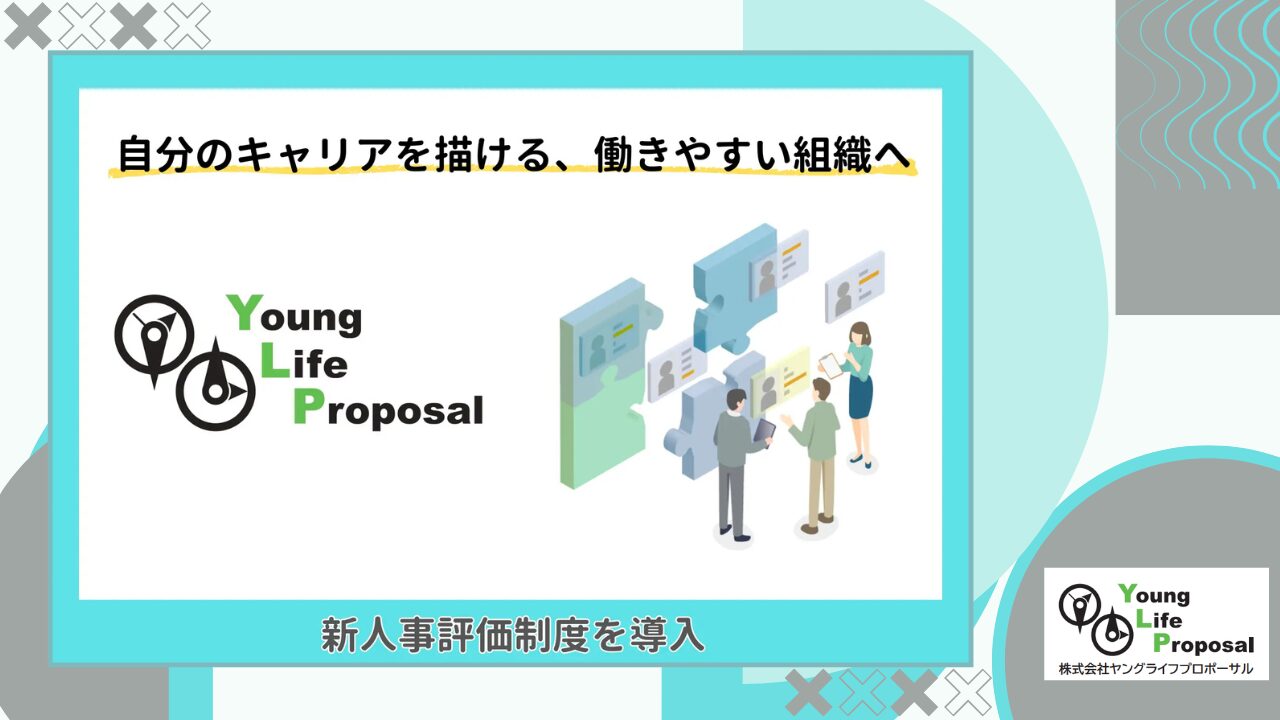 自分のキャリアを描ける、働きやすい組織へ

Young
Life
Proposal

新人事評価制度を導入

Young
Life
Proposal
株式会社ヤングライフプロポーサル